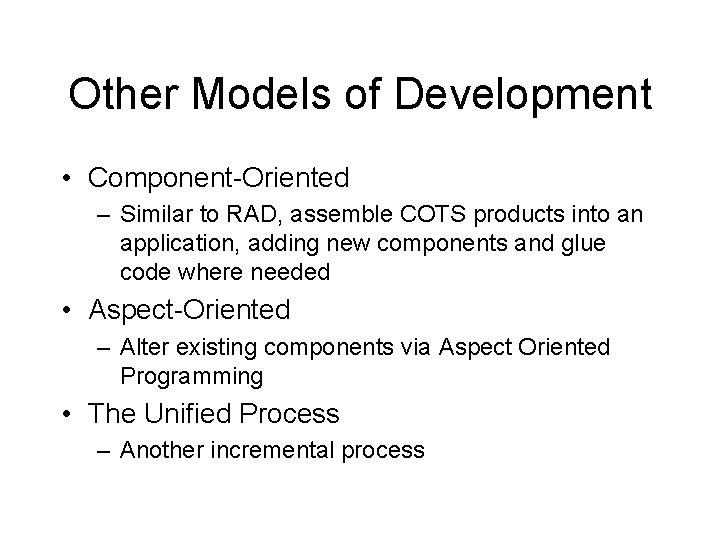 Other Models of Development

• Component-Oriented
  – Similar to RAD, assemble COTS products into an application, adding new components and glue code where needed
• Aspect-Oriented
  – Alter existing components via Aspect Oriented Programming
• The Unified Process
  – Another incremental process